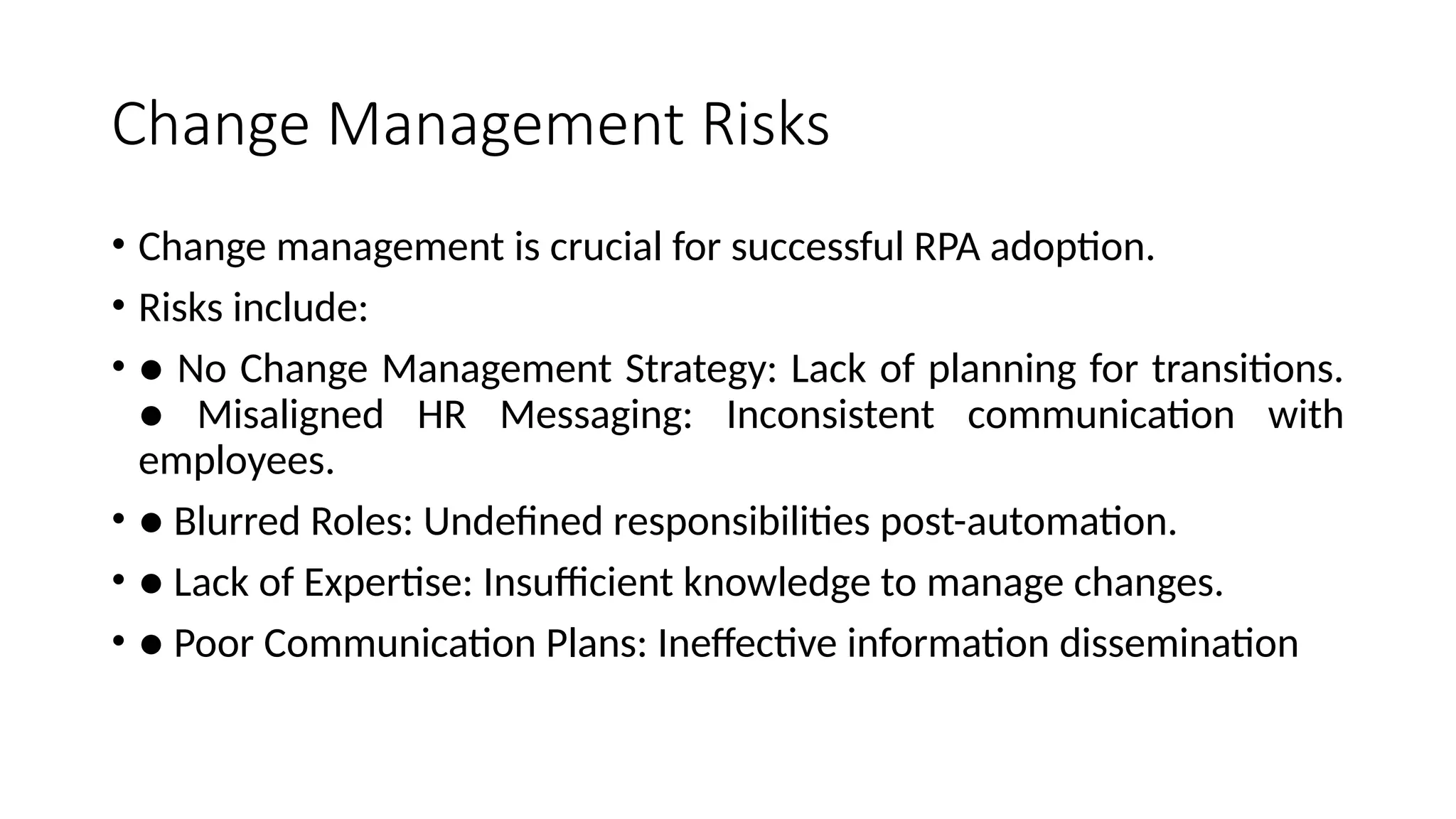 Change Management Risks

• Change management is crucial for successful RPA adoption.

• Risks include:

• ● No Change Management Strategy: Lack of planning for transitions. ● Misaligned HR Messaging: Inconsistent communication with employees.

• ● Blurred Roles: Undefined responsibilities post-automation.

• ● Lack of Expertise: Insufficient knowledge to manage changes.

• ● Poor Communication Plans: Ineffective information dissemination